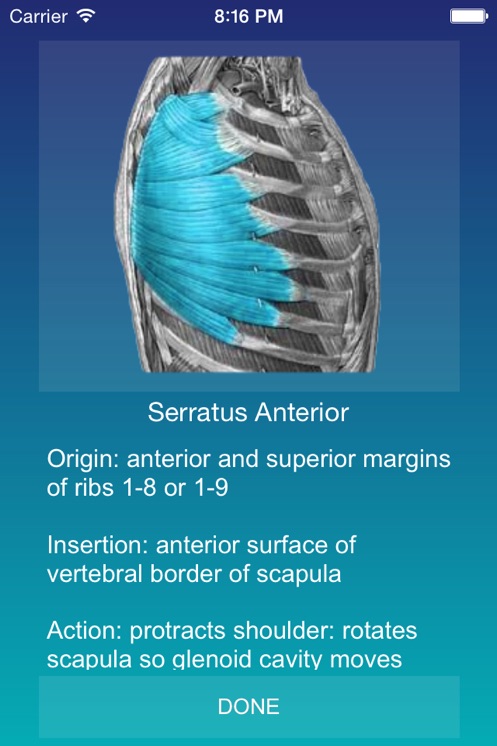 Carrier 8:16 PM

Serratus Anterior

Origin: anterior and superior margins of ribs 1-8 or 1-9

Insertion: anterior surface of vertebral border of scapula

Action: protracts shoulder: rotates scapula so glenoid cavity moves

DONE